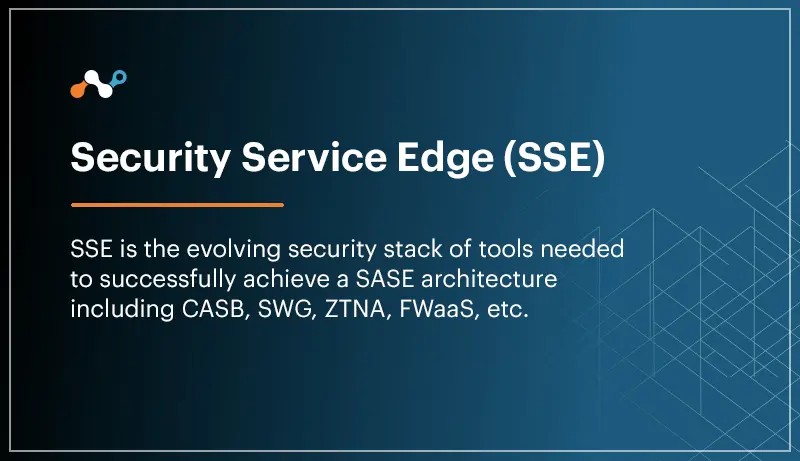 Security Service Edge (SSE)

SSE is the evolving security stack of tools needed to successfully achieve a SASE architecture including CASB, SWG, ZTNA, FWaaS, etc.